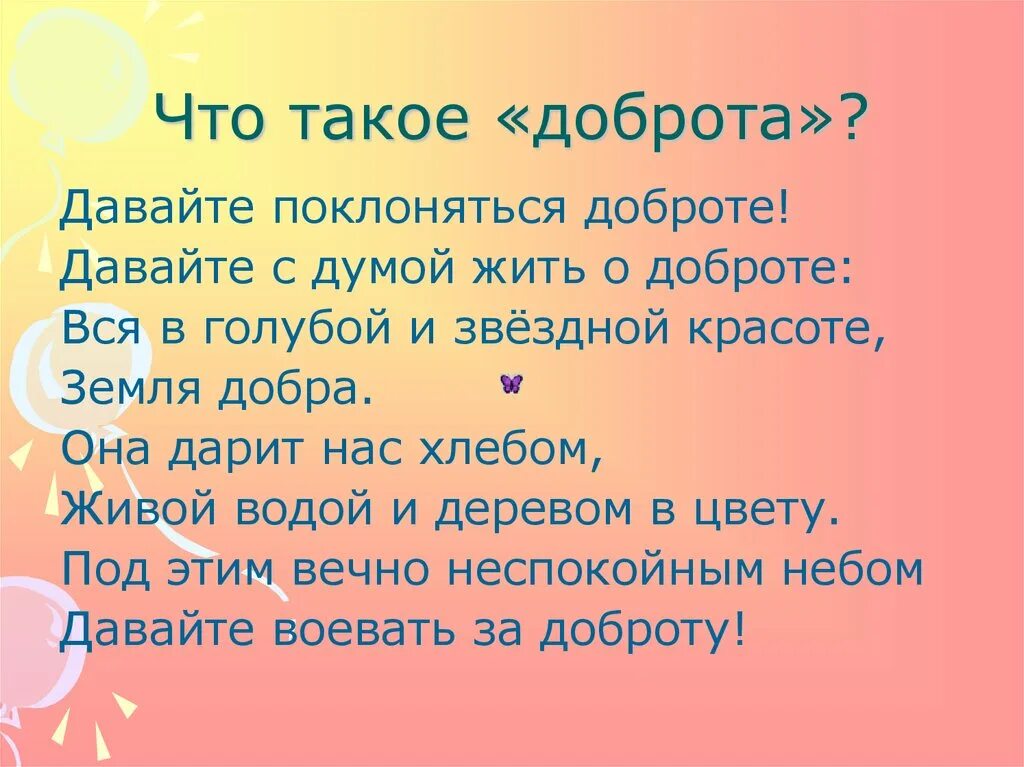 Что такое «доброта»?

Давайте поклоняться доброте!
Давайте с думой жить о доброте:
Вся в голубой и звёздной красоте,
Земля добра.
Она дарит нас хлебом,
Живой водой и деревом в цвету.
Под этим вечно неспокойным небом
Давайте воевать за доброту!